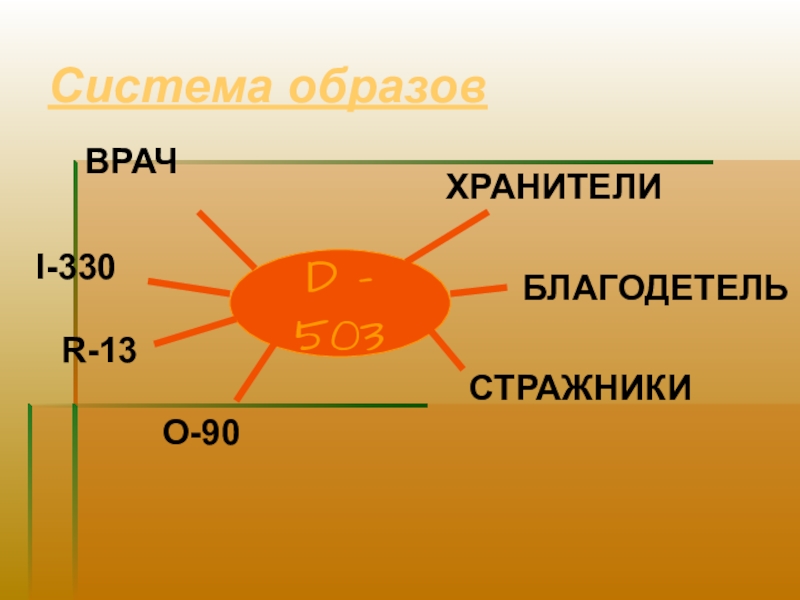 Система образов

ВРАЧ

ХРАНИТЕЛИ

I-330

D - 503

БЛАГОДЕТЕЛЬ

R-13

СТРАЖНИКИ

О-90